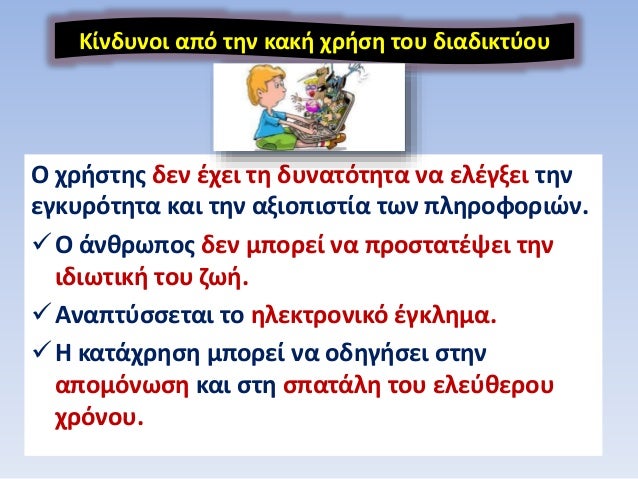 Κίνδυνοι από την κακή χρήση του διαδικτύου

Ο χρήστης δεν έχει τη δυνατότητα να ελέγξει την εγκυρότητα και την αξιοπιστία των πληροφοριών.

✓ Ο άνθρωπος δεν μπορεί να προστατέψει την ιδιωτική του ζωή.

✓ Αναπτύσσεται το ηλεκτρονικό έγκλημα.

✓ Η κατάχρηση μπορεί να οδηγήσει στην απομόνωση και στη σπατάλη του ελεύθερου χρόνου.